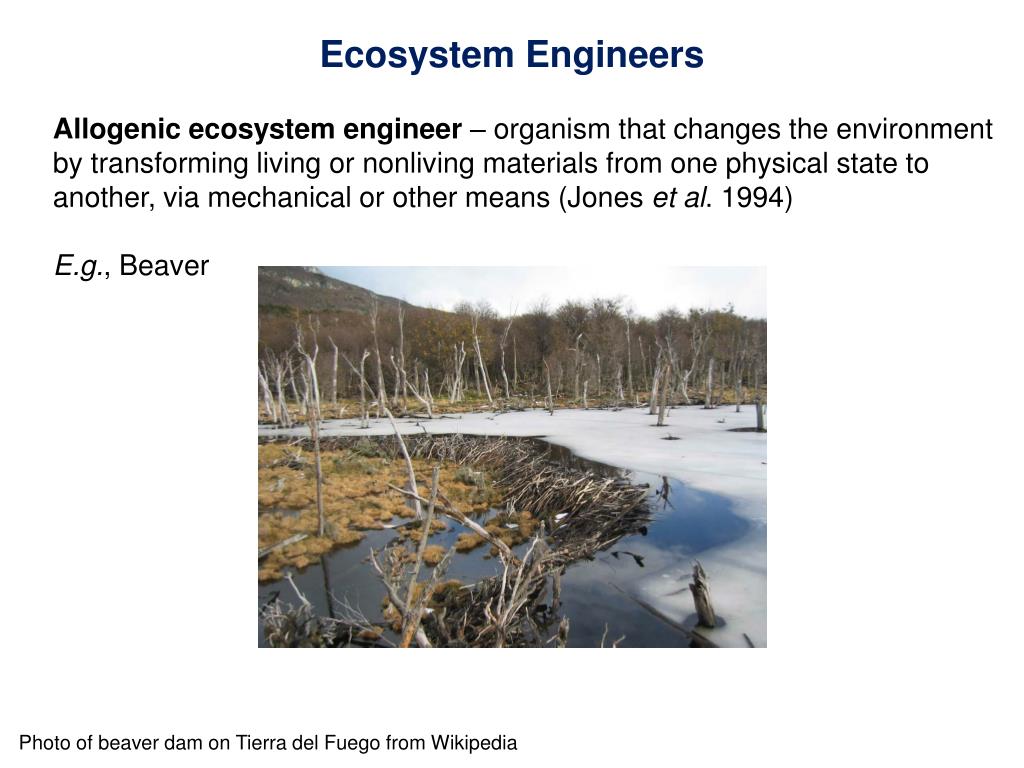 Ecosystem Engineers

Allogenic ecosystem engineer – organism that changes the environment by transforming living or nonliving materials from one physical state to another, via mechanical or other means (Jones et al. 1994)

E.g., Beaver

Photo of beaver dam on Tierra del Fuego from Wikipedia